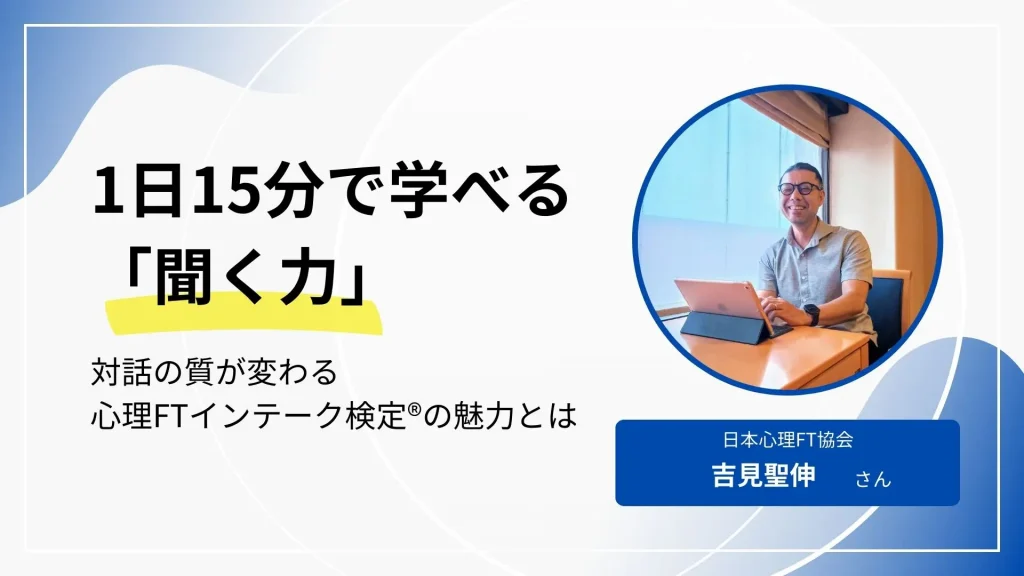 1日15分で学べる
「聞く力」

対話の質が変わる
心理FTインテーク検定®の魅力とは

日本心理FT協会
吉見聖伸 さん